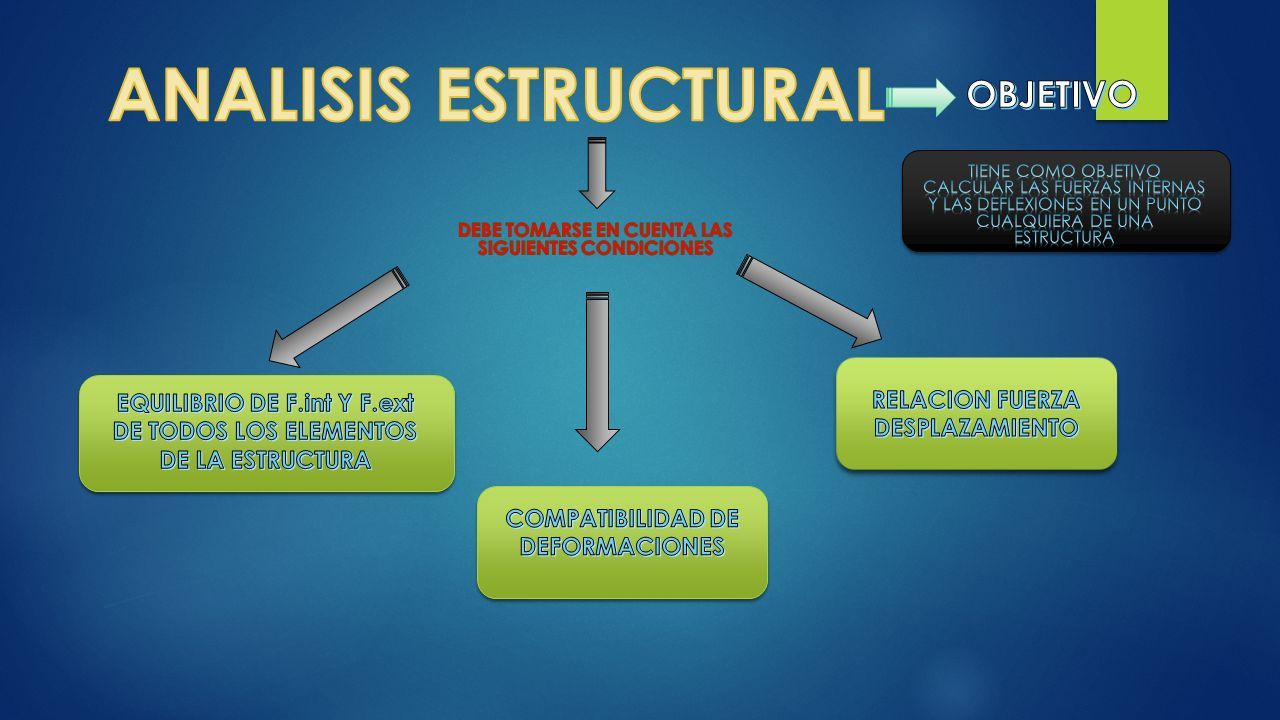 ANALISIS ESTRUCTURAL

OBJETIVO

TIENE COMO OBJETIVO CALCULAR LAS FUERZAS INTERNAS Y LAS DEFLEXIONES EN UN PUNTO CUALQUIERA DE UNA ESTRUCTURA

DEBE TOMARSE EN CUENTA LAS SIGUIENTES CONDICIONES

EQUILIBRIO DE F.int Y F.ext DE TODOS LOS ELEMENTOS DE LA ESTRUCTURA

COMPATIBILIDAD DE DEFORMACIONES

RELACION FUERZA DESPLAZAMIENTO